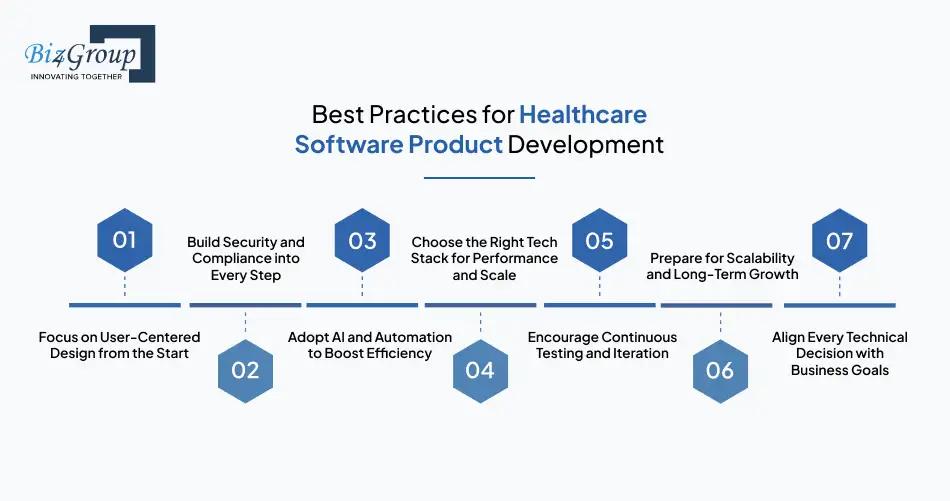 Biz4Group
INNOVATING TOGETHER

Best Practices for Healthcare Software Product Development

01
Focus on User-Centered Design from the Start

02
Build Security and Compliance into Every Step

03
Adopt AI and Automation to Boost Efficiency

04
Choose the Right Tech Stack for Performance and Scale

05
Encourage Continuous Testing and Iteration

06
Prepare for Scalability and Long-Term Growth

07
Align Every Technical Decision with Business Goals